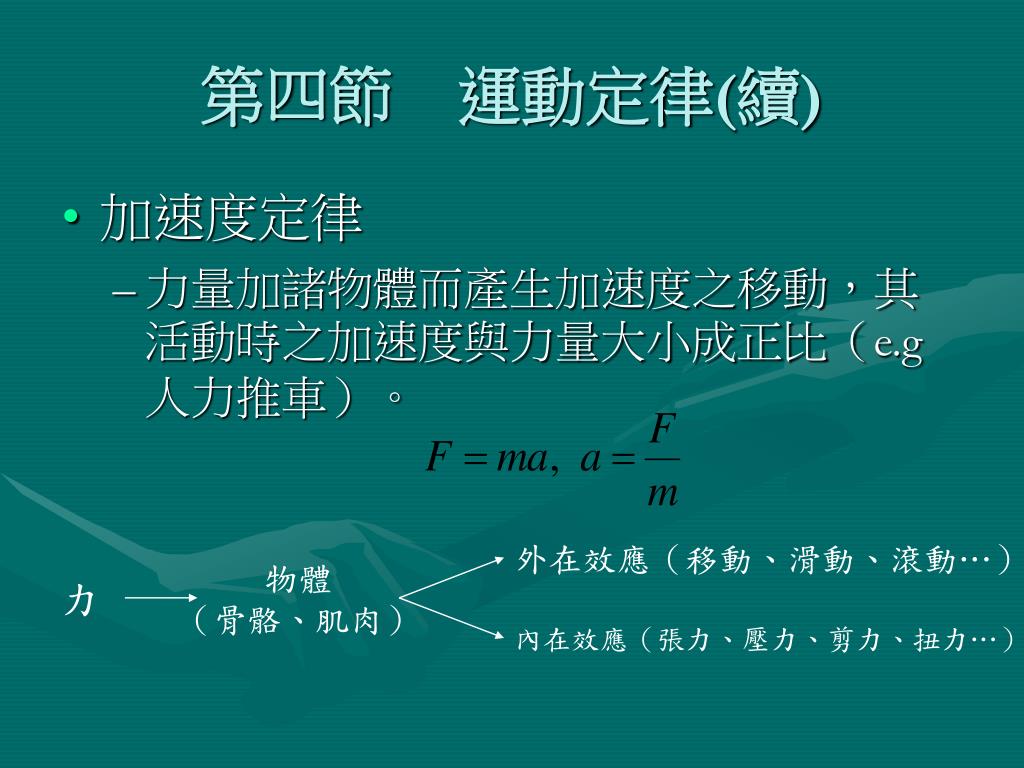 第四節　運動定律(續)

• 加速度定律

– 力量加諸物體而產生加速度之移動，其活動時之加速度與力量大小成正比（e.g 人力推車）。

$F = ma,\ a = \frac{F}{m}$

力

物體
（骨骼、肌肉）

外在效應（移動、滑動、滾動…）

內在效應（張力、壓力、剪力、扭力…）